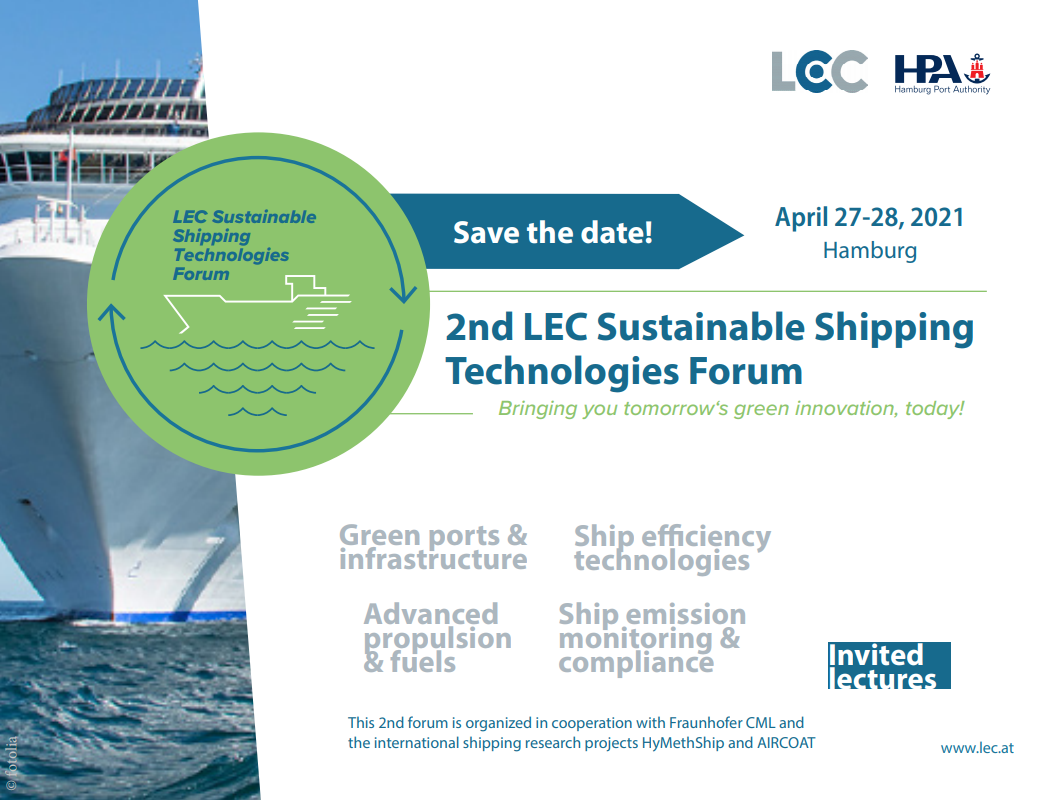 LEC

HPA
Hamburg Port Authority

LEC Sustainable Shipping Technologies Forum

Save the date!

April 27-28, 2021
Hamburg

2nd LEC Sustainable Shipping Technologies Forum

Bringing you tomorrow's green innovation, today!

Green ports & infrastructure

Ship efficiency technologies

Advanced propulsion & fuels

Ship emission monitoring & compliance

Invited lectures

This 2nd forum is organized in cooperation with Fraunhofer CML and the international shipping research projects HyMethShip and AIRCOAT

www.lec.at

© fotolia